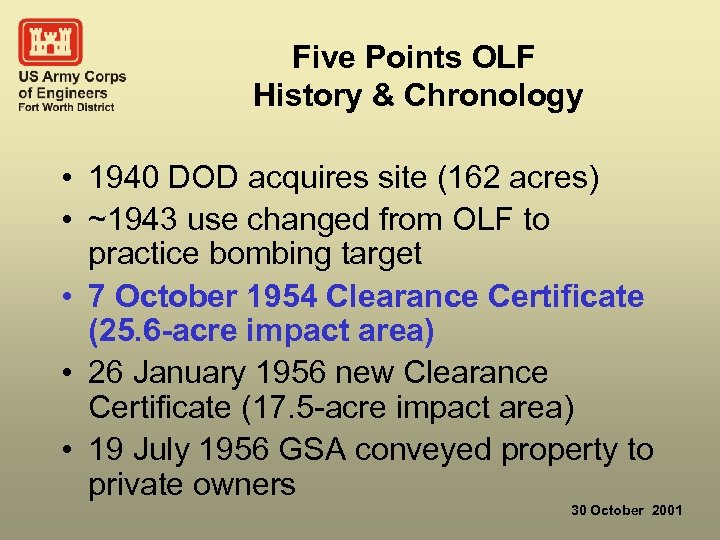 US Army Corps of Engineers
Fort Worth District

Five Points OLF
History & Chronology

• 1940 DOD acquires site (162 acres)
• ~1943 use changed from OLF to practice bombing target
• 7 October 1954 Clearance Certificate (25.6-acre impact area)
• 26 January 1956 new Clearance Certificate (17.5-acre impact area)
• 19 July 1956 GSA conveyed property to private owners

30 October 2001